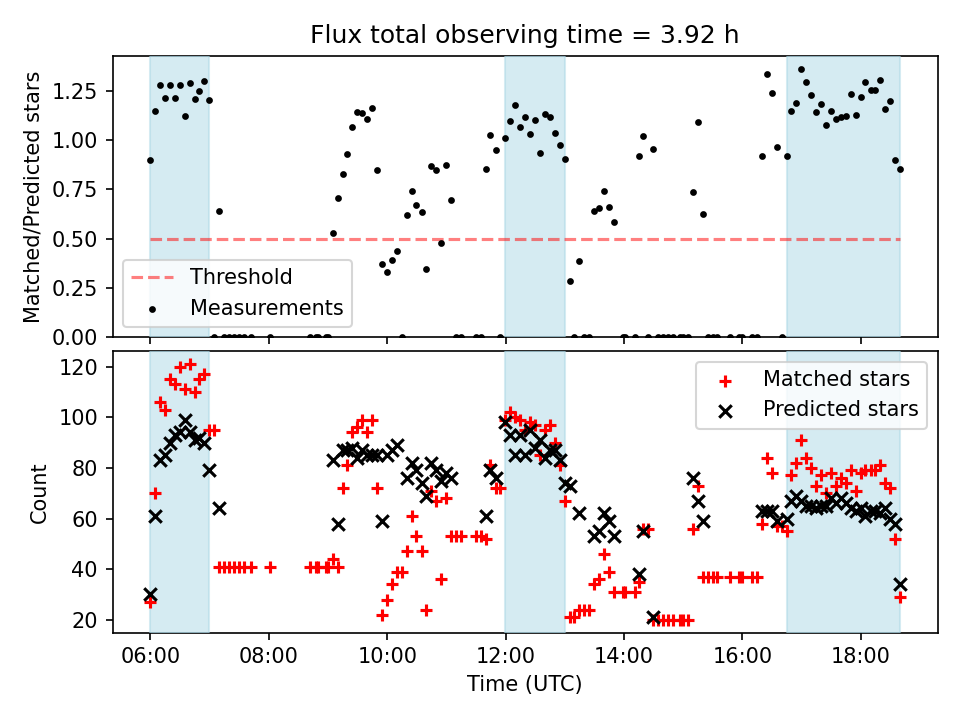 Flux total observing time = 3.92 h

Matched/Predicted stars

1.25
1.00
0.75
0.50
0.25
0.00

Threshold
Measurements

Count

120
100
80
60
40
20

Matched stars
Predicted stars

06:00 08:00 10:00 12:00 14:00 16:00 18:00

Time (UTC)